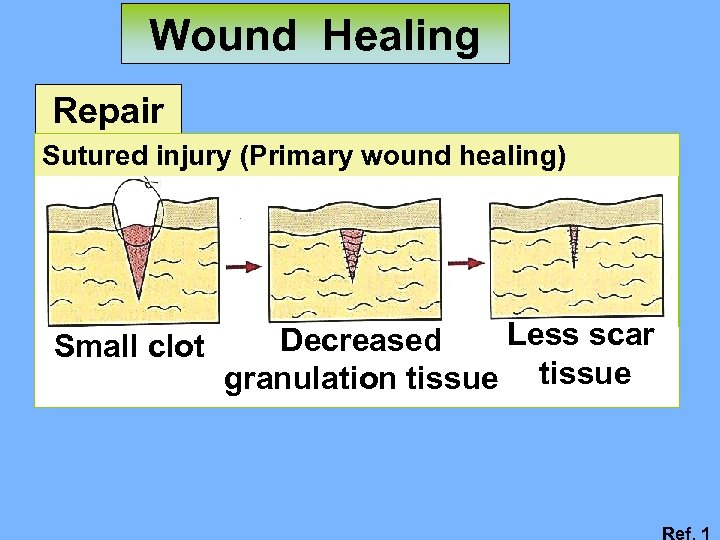 Wound Healing

Repair

Sutured injury (Primary wound healing)

Small clot

Decreased granulation tissue

Less scar tissue

Ref. 1